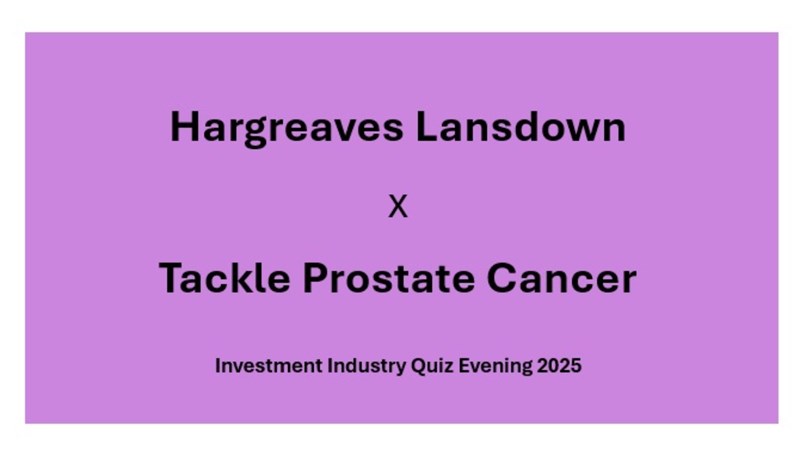 Hargreaves Lansdown

X

Tackle Prostate Cancer

Investment Industry Quiz Evening 2025